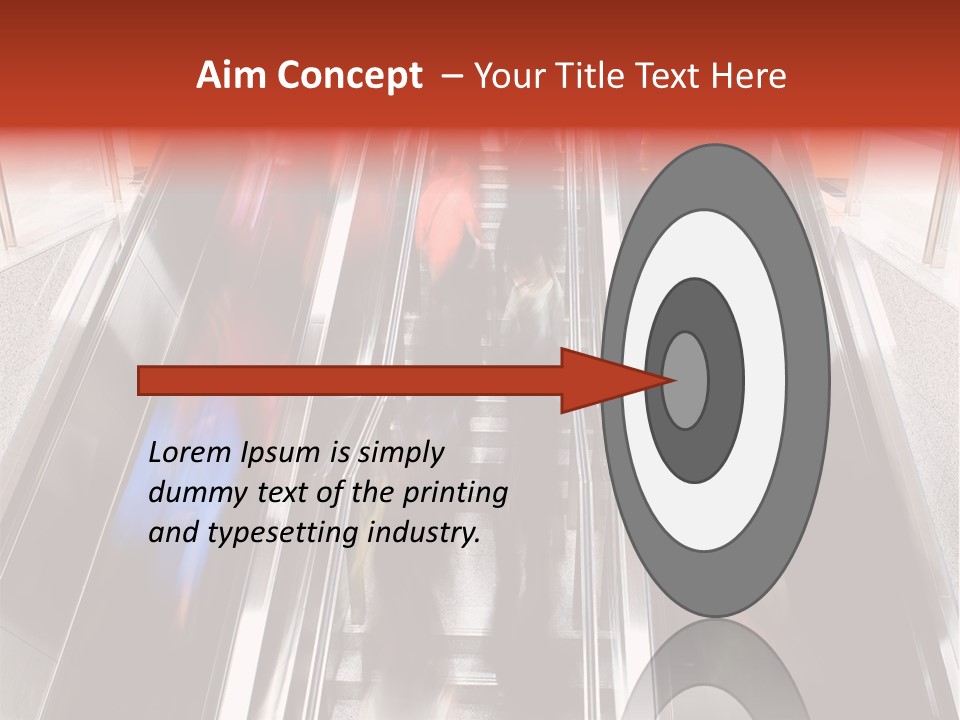 Aim Concept – Your Title Text Here

Lorem Ipsum is simply dummy text of the printing and typesetting industry.